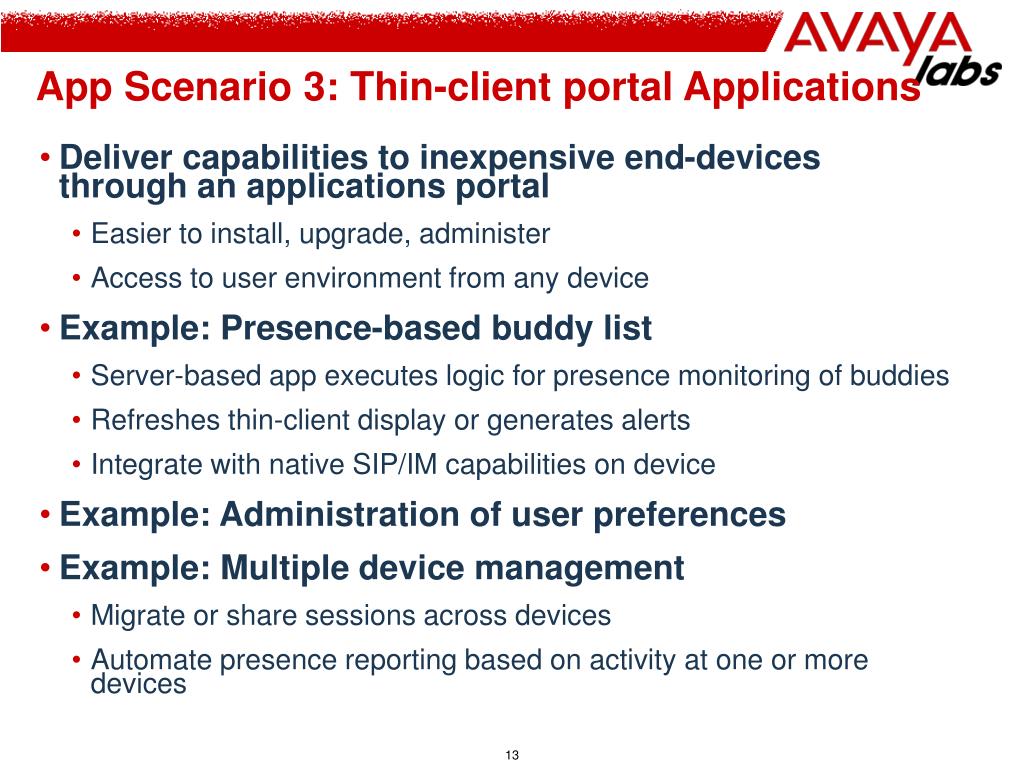 AVAYA labs

App Scenario 3: Thin-client portal Applications

• Deliver capabilities to inexpensive end-devices through an applications portal
  • Easier to install, upgrade, administer
  • Access to user environment from any device
• Example: Presence-based buddy list
  • Server-based app executes logic for presence monitoring of buddies
  • Refreshes thin-client display or generates alerts
  • Integrate with native SIP/IM capabilities on device
• Example: Administration of user preferences
• Example: Multiple device management
  • Migrate or share sessions across devices
  • Automate presence reporting based on activity at one or more devices

13